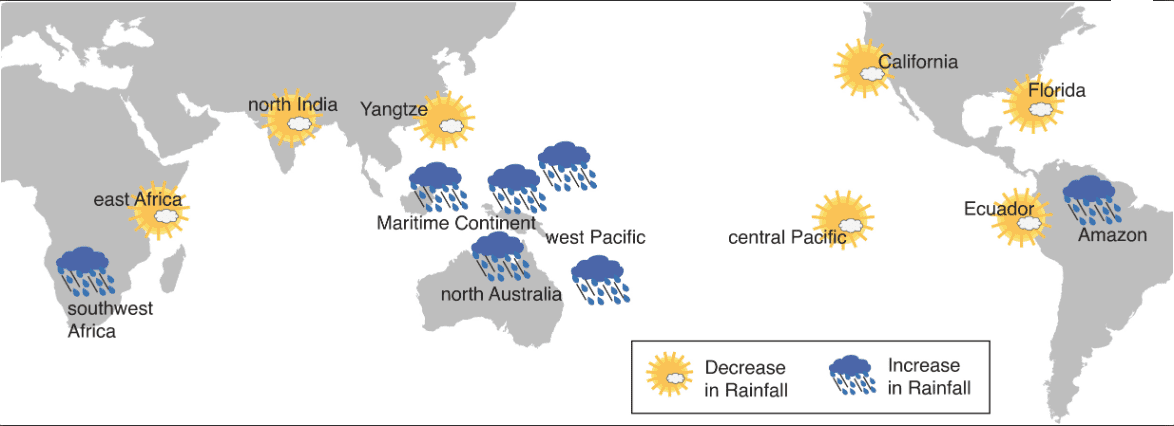 north India
Yangtze
California
Florida
east Africa
Maritime Continent
west Pacific
central Pacific
Ecuador
Amazon
southwest Africa
north Australia
Decrease in Rainfall
Increase in Rainfall